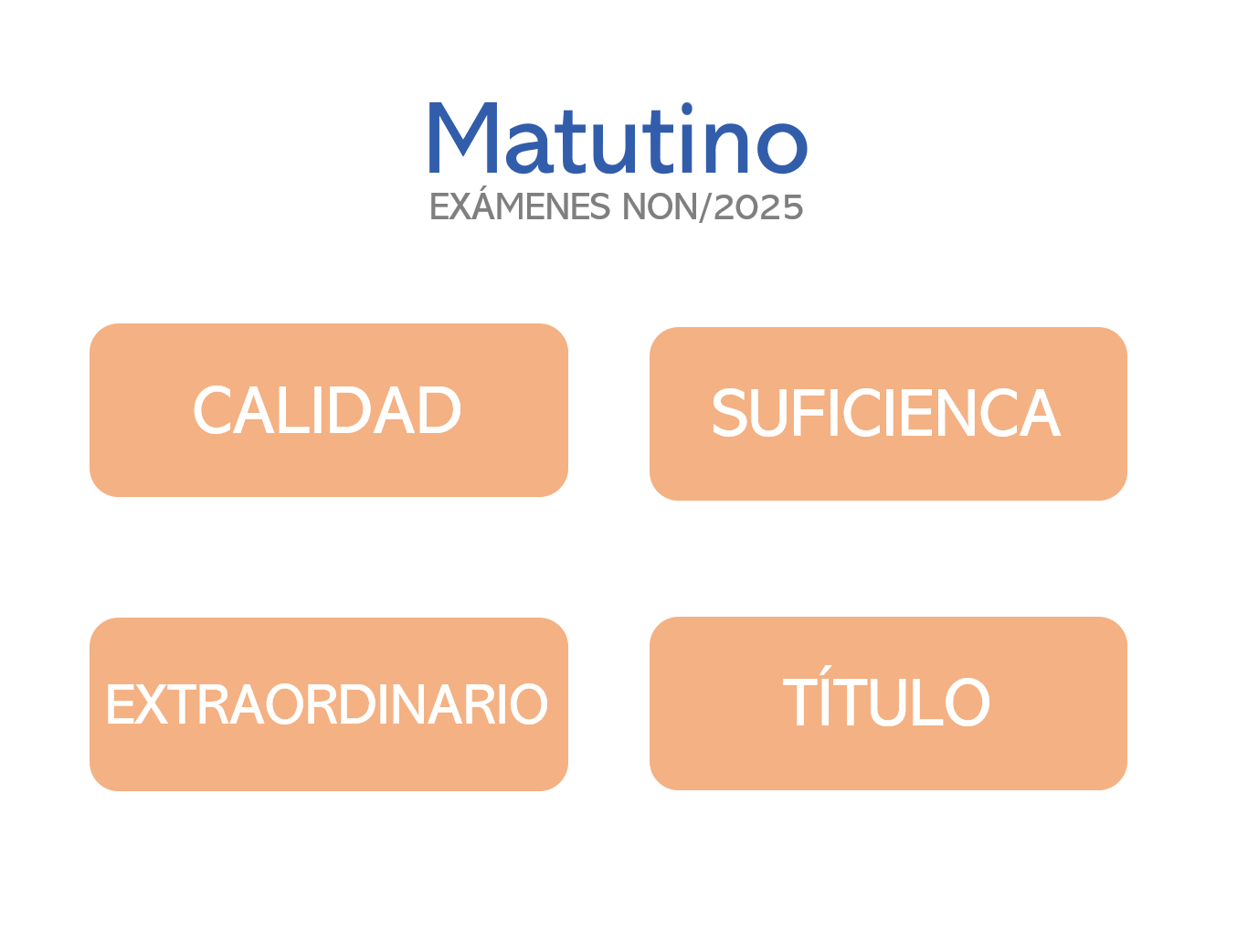 Matutino
EXÁMENES NON/2025

CALIDAD

SUFICIENCA

EXTRAORDINARIO

TÍTULO